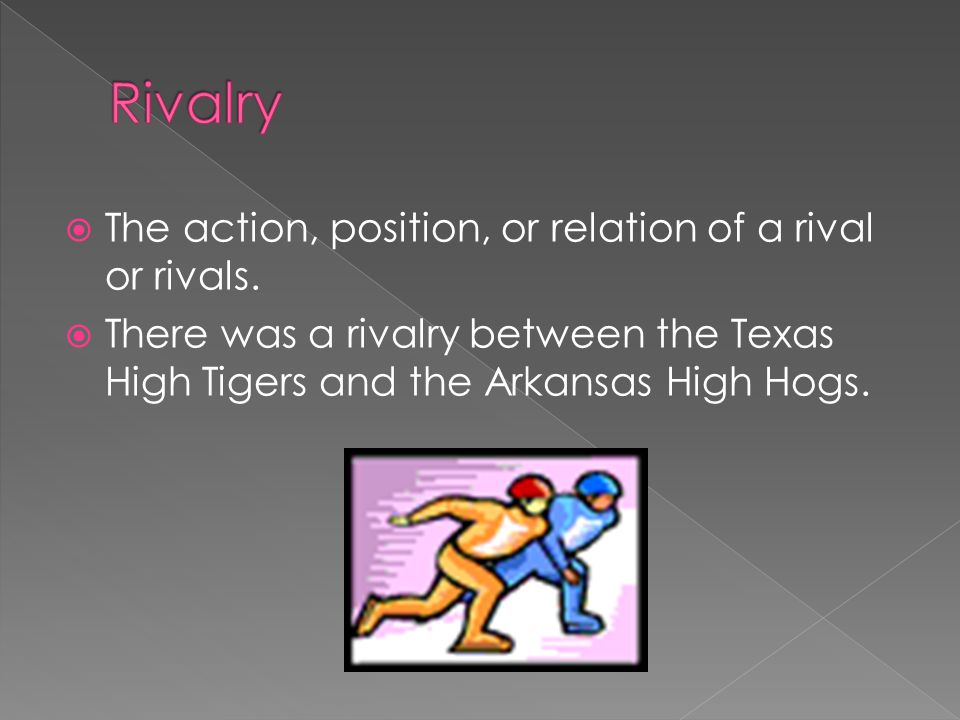 Rivalry

The action, position, or relation of a rival or rivals.

There was a rivalry between the Texas High Tigers and the Arkansas High Hogs.